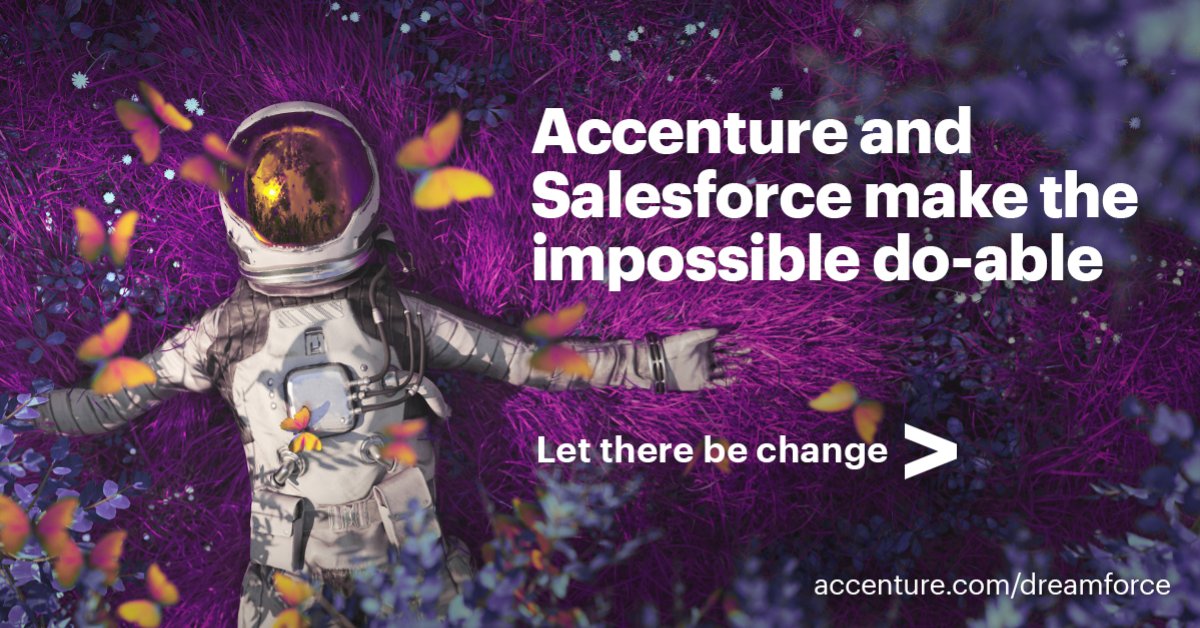 Accenture and Salesforce make the impossible do-able

Let there be change >

accenture.com/dreamforce